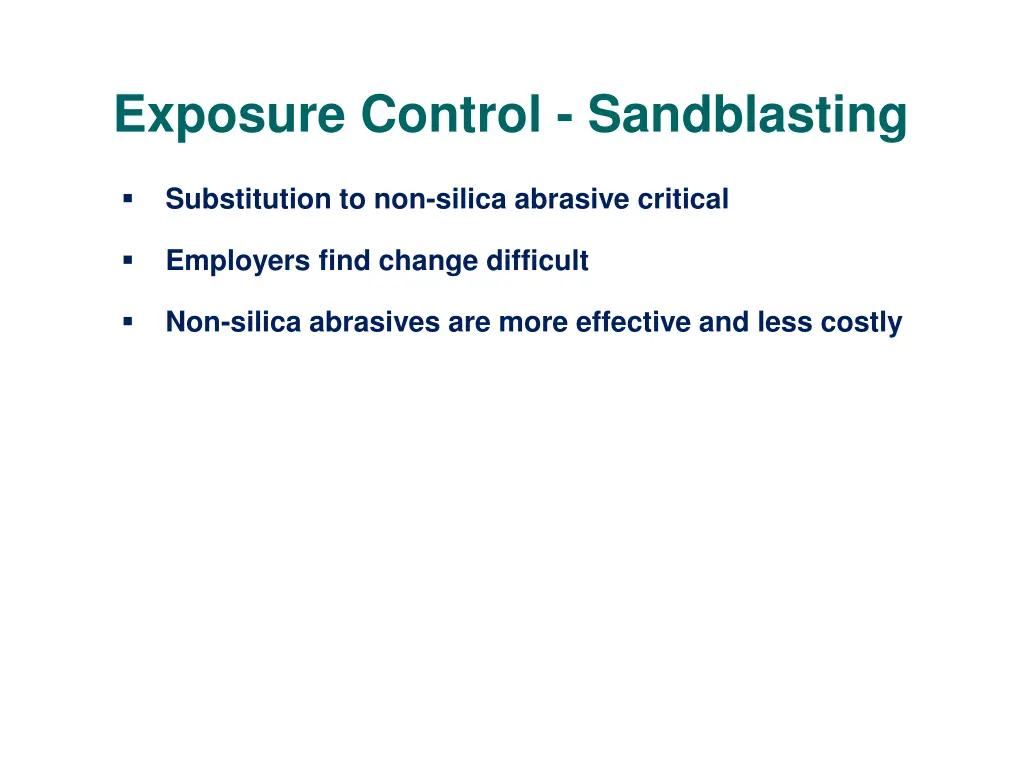 Exposure Control - Sandblasting

▪ Substitution to non-silica abrasive critical

▪ Employers find change difficult

▪ Non-silica abrasives are more effective and less costly